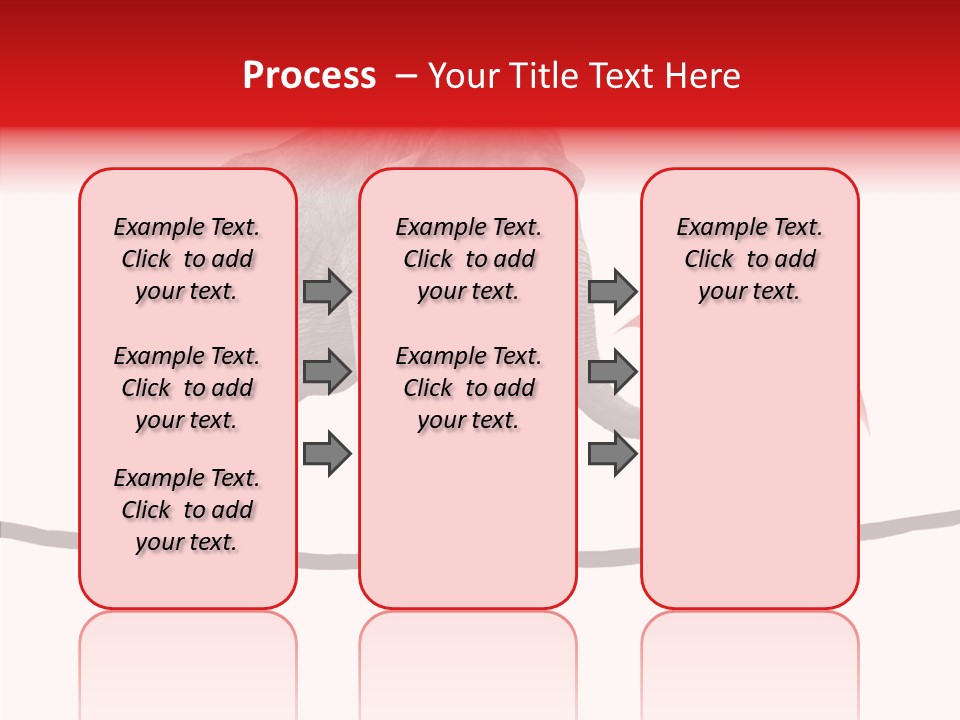 Process – Your Title Text Here

Example Text. Click to add your text.

Example Text. Click to add your text.

Example Text. Click to add your text.

Example Text. Click to add your text.

Example Text. Click to add your text.

Example Text. Click to add your text.